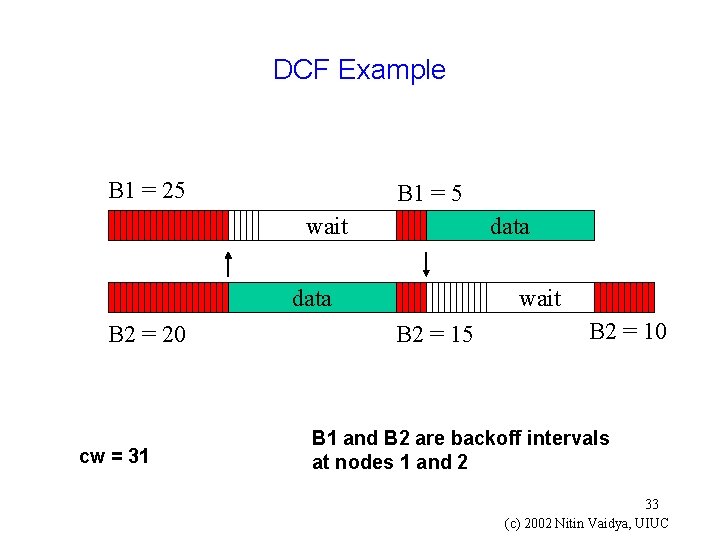 DCF Example

B1 = 25

B1 = 5

wait

data

data

wait

B2 = 20

B2 = 15

B2 = 10

cw = 31

B1 and B2 are backoff intervals at nodes 1 and 2

33

(c) 2002 Nitin Vaidya, UIUC